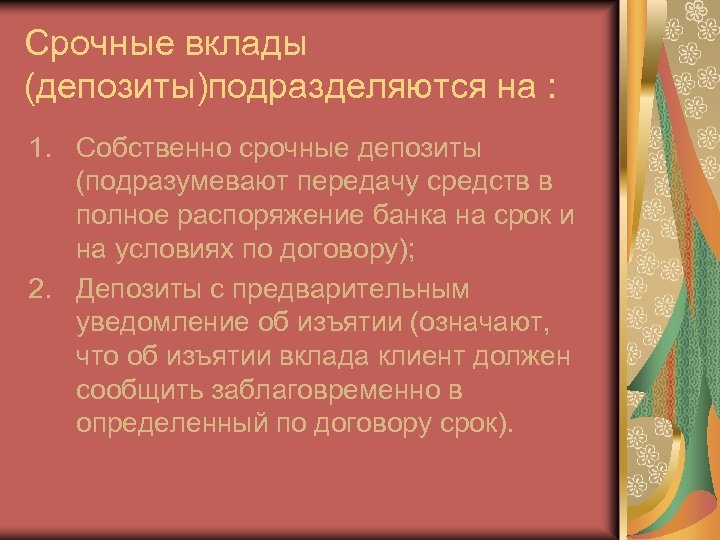 Срочные вклады (депозиты)подразделяются на :

1. Собственно срочные депозиты (подразумевают передачу средств в полное распоряжение банка на срок и на условиях по договору);
2. Депозиты с предварительным уведомление об изъятии (означают, что об изъятии вклада клиент должен сообщить заблаговременно в определенный по договору срок).